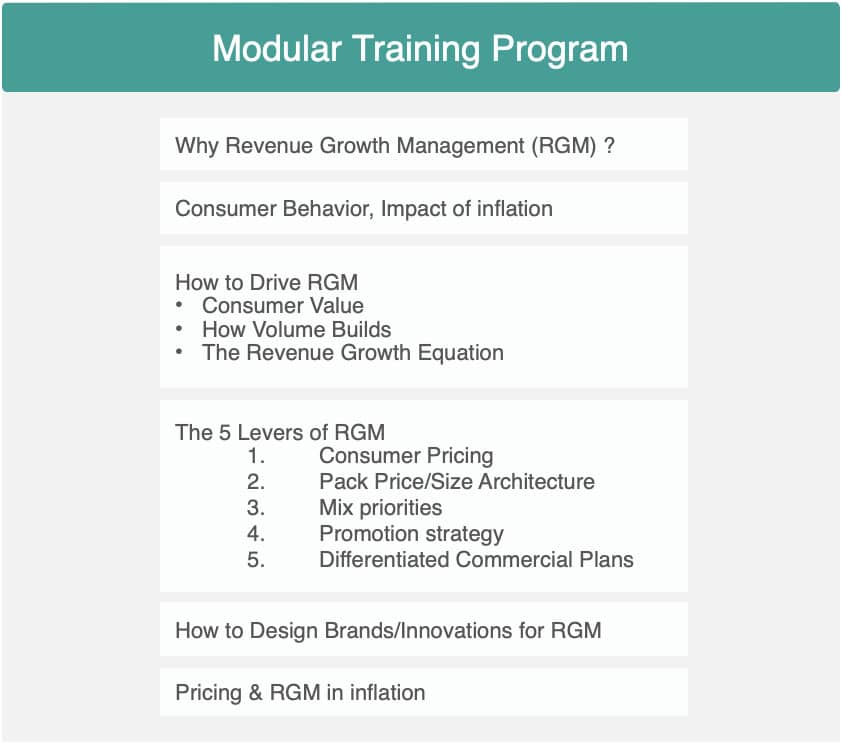 Modular Training Program

Why Revenue Growth Management (RGM) ?

Consumer Behavior, Impact of inflation

How to Drive RGM
• Consumer Value
• How Volume Builds
• The Revenue Growth Equation

The 5 Levers of RGM
1. Consumer Pricing
2. Pack Price/Size Architecture
3. Mix priorities
4. Promotion strategy
5. Differentiated Commercial Plans

How to Design Brands/Innovations for RGM

Pricing & RGM in inflation